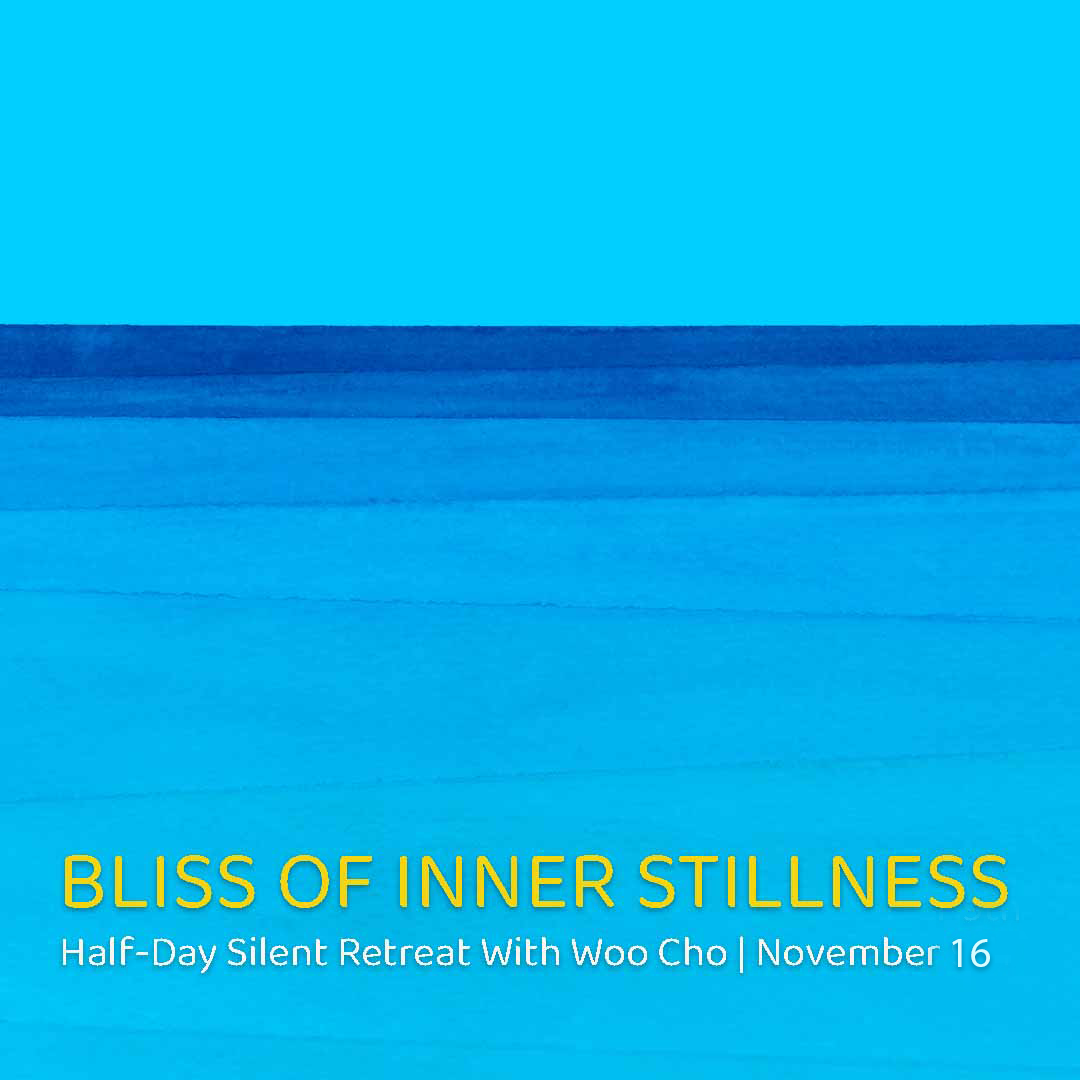 BLISS OF INNER STILLNESS
Half-Day Silent Retreat With Woo Cho | November 16